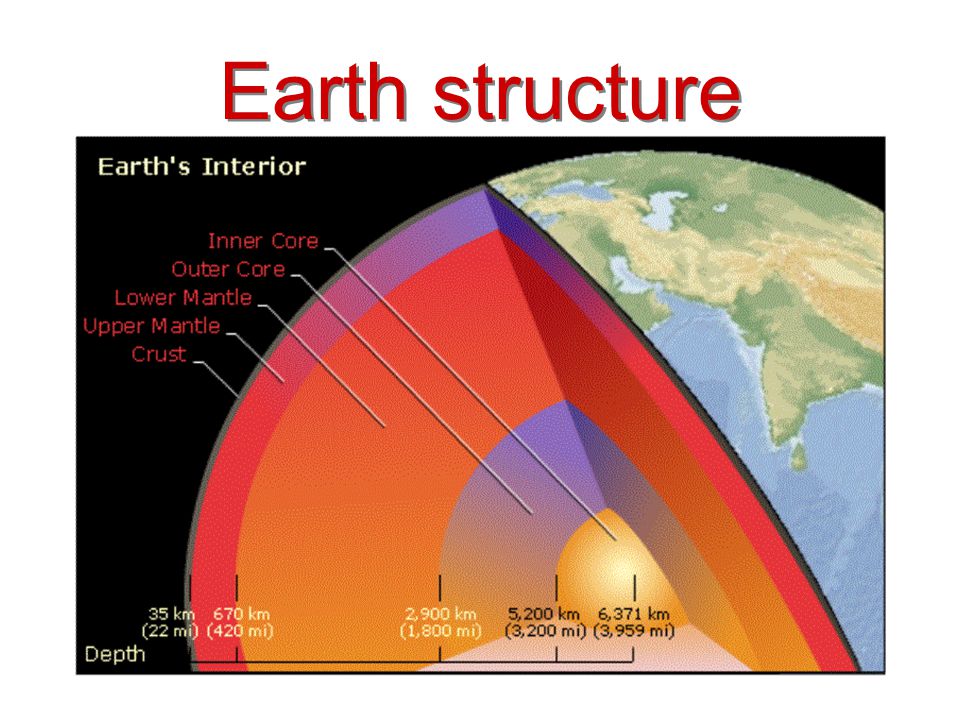 Earth structure

Earth's Interior

Inner Core
Outer Core
Lower Mantle
Upper Mantle
Crust

35 km (22 mi)
670 km (420 mi)
2,900 km (1,800 mi)
5,200 km (3,200 mi)
6,371 km (3,959 mi)

Depth